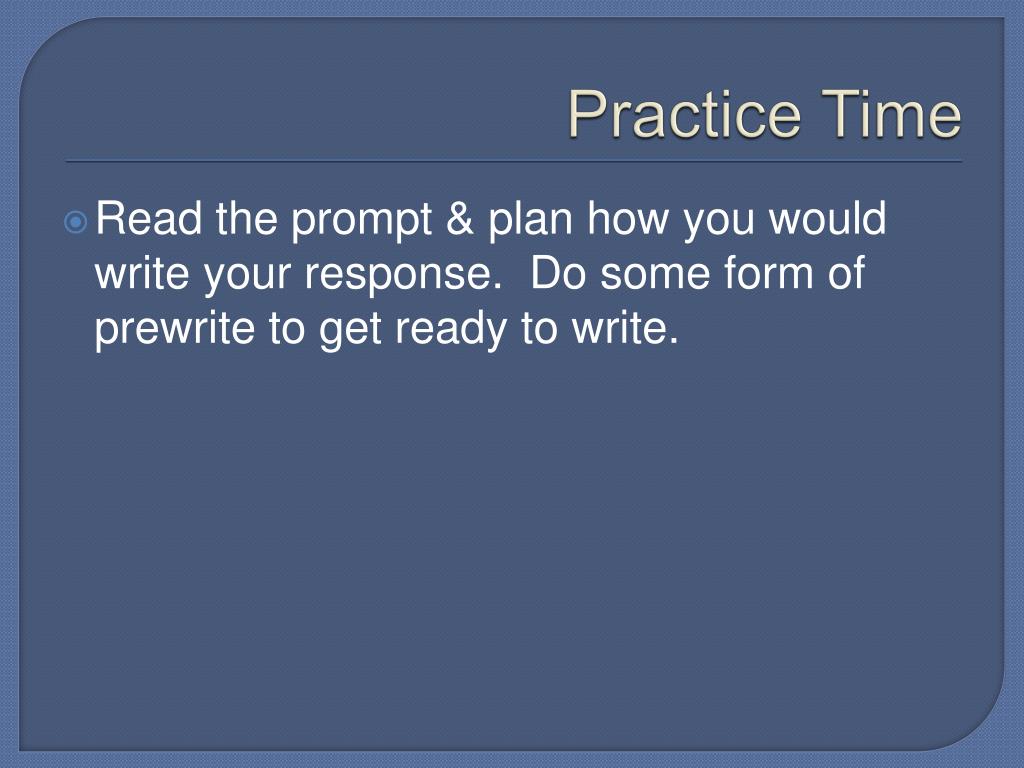 Practice Time

Read the prompt & plan how you would write your response.  Do some form of prewrite to get ready to write.